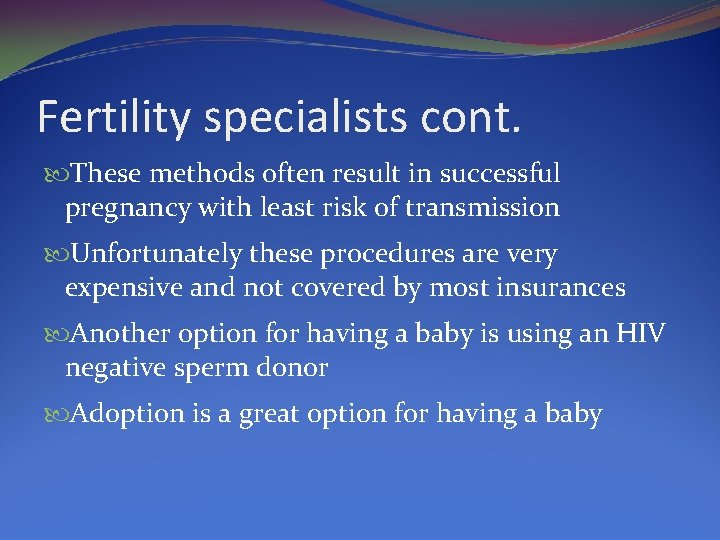 Fertility specialists cont.

These methods often result in successful pregnancy with least risk of transmission

Unfortunately these procedures are very expensive and not covered by most insurances

Another option for having a baby is using an HIV negative sperm donor

Adoption is a great option for having a baby